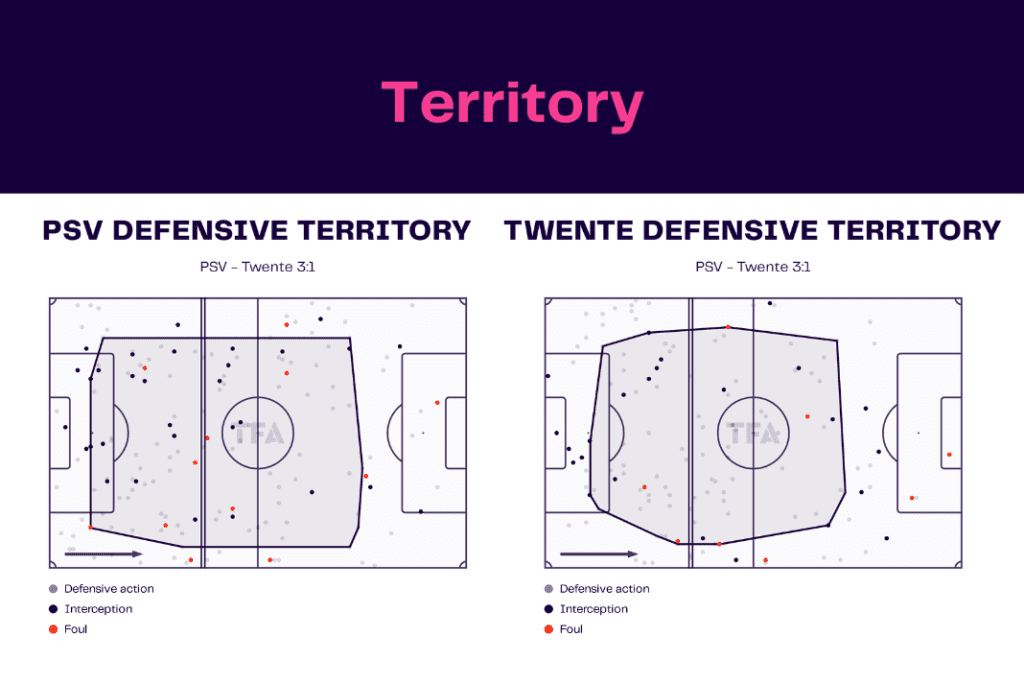 Territory

PSV DEFENSIVE TERRITORY

PSV - Twente 3:1

TFA

Defensive action
Interception
Foul

TWENTE DEFENSIVE TERRITORY

PSV - Twente 3:1

TFA

Defensive action
Interception
Foul